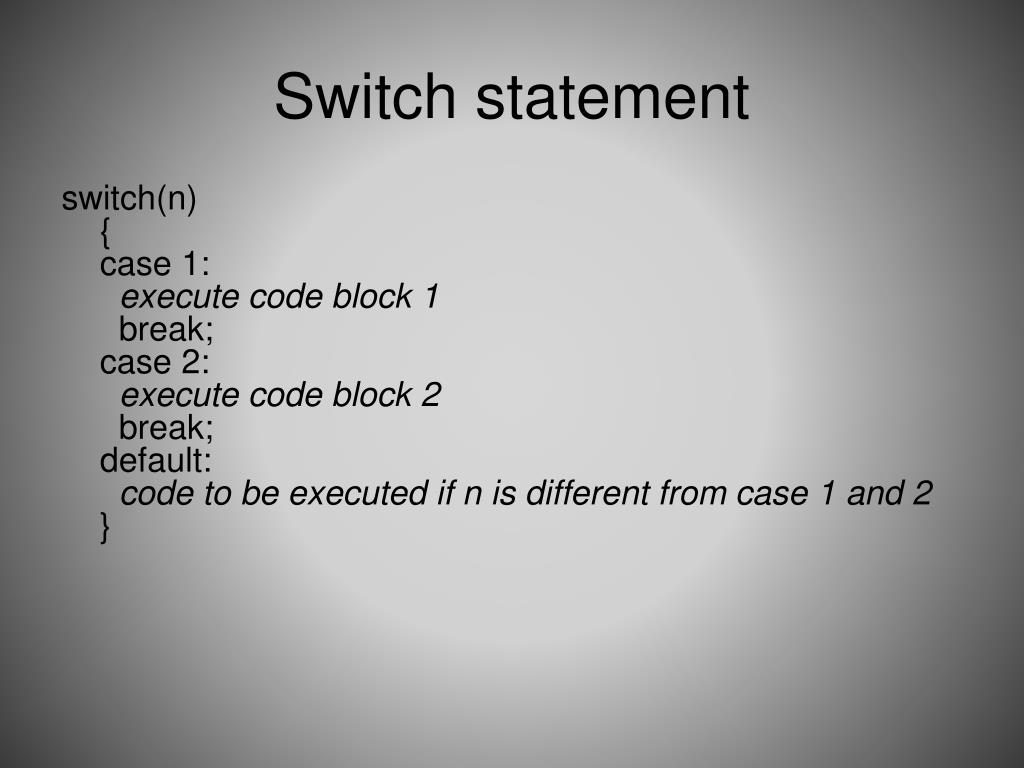 Switch statement

switch(n)
{
case 1:
execute code block 1
break;
case 2:
execute code block 2
break;
default:
code to be executed if n is different from case 1 and 2
}